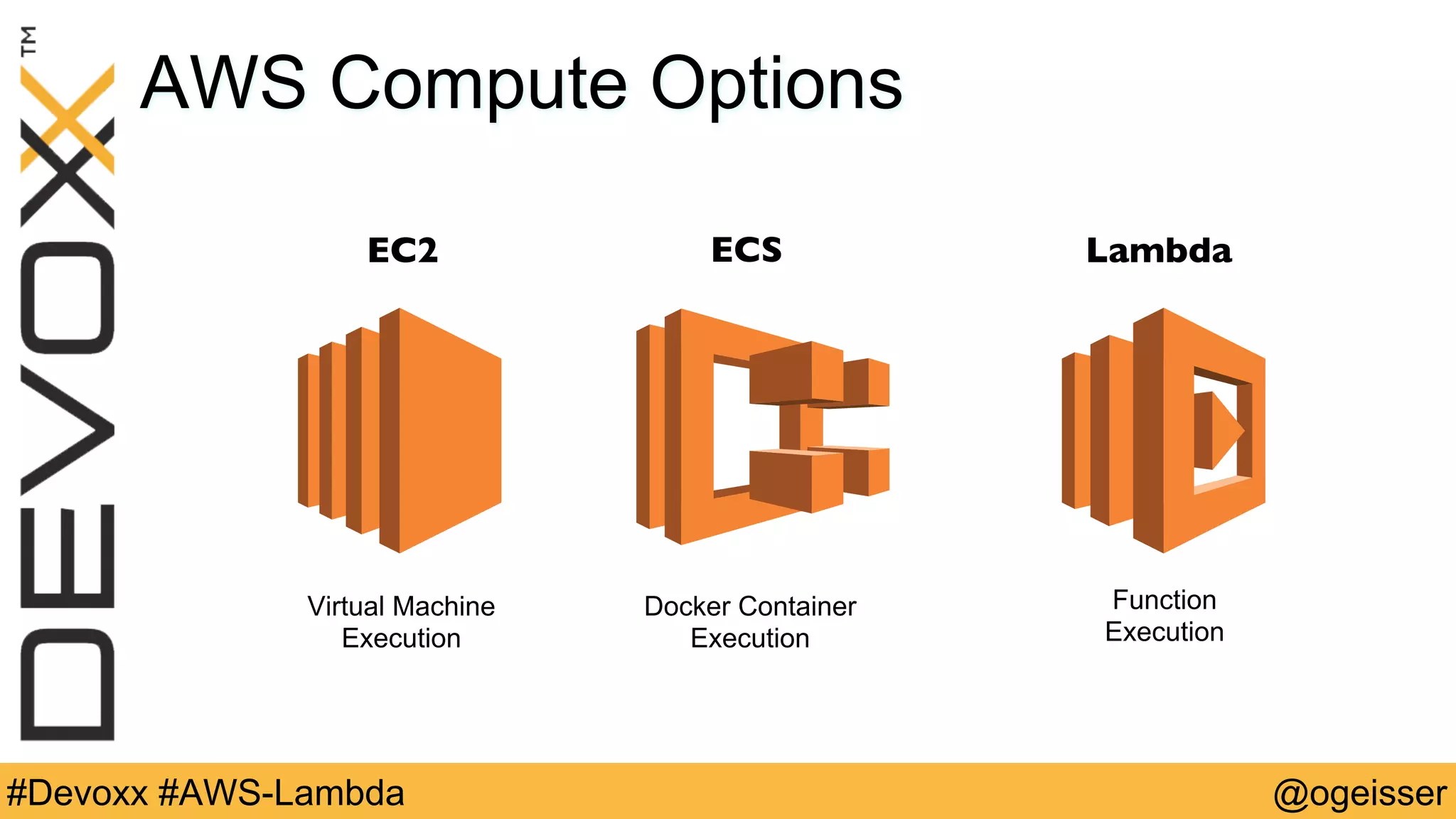 DEVOXX™

AWS Compute Options

EC2

Virtual Machine Execution

ECS

Docker Container Execution

Lambda

Function Execution

#Devoxx #AWS-Lambda

@ogeisser